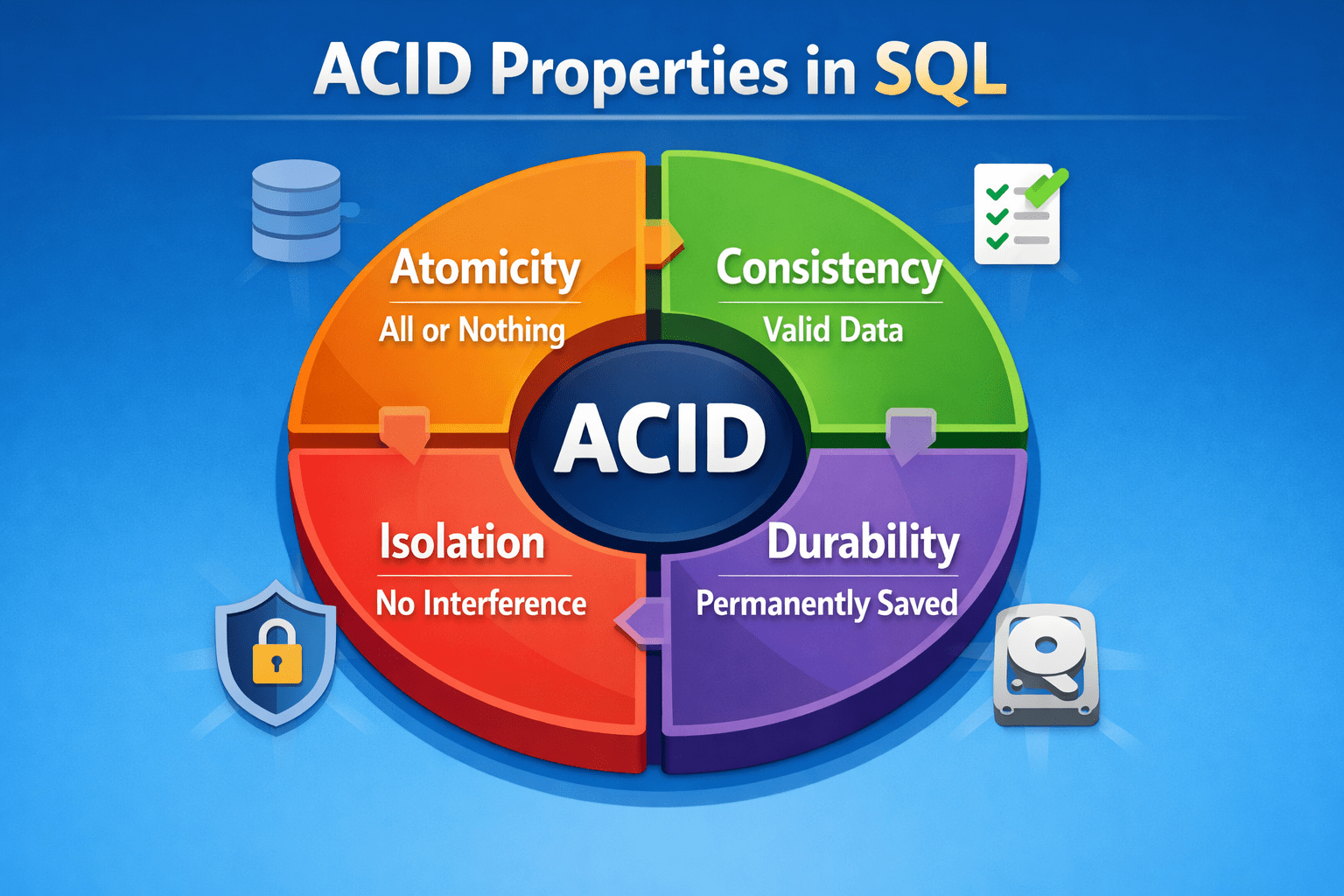 ACID Properties in SQL

Atomicity
All or Nothing

Consistency
Valid Data

ACID

Isolation
No Interference

Durability
Permanently Saved